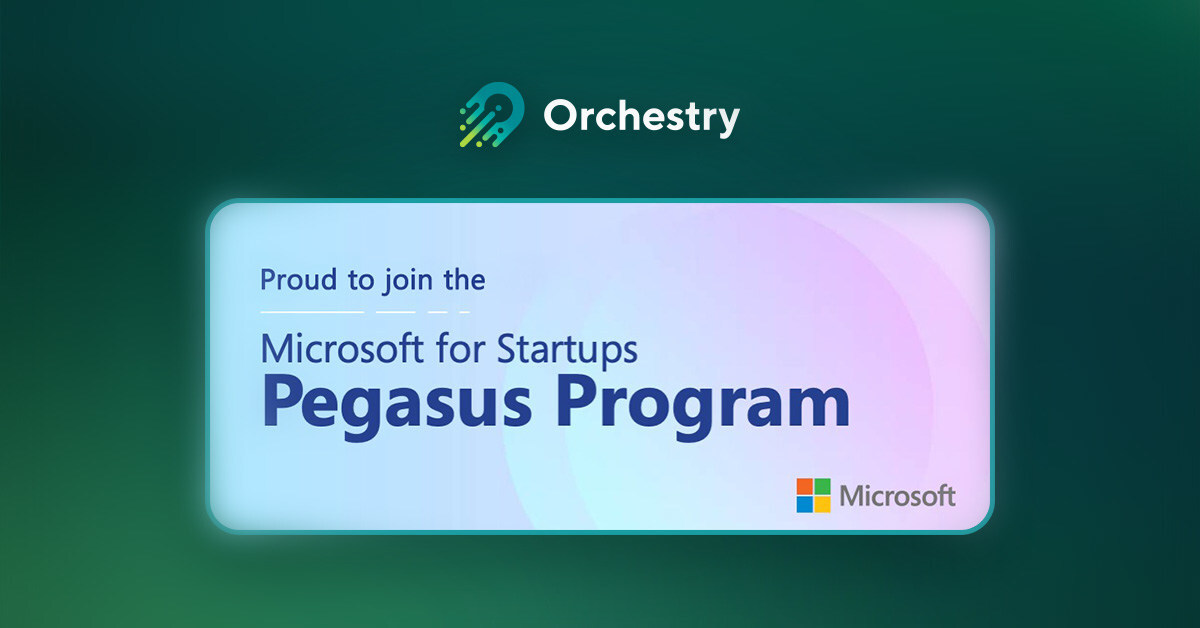 Orchestry

Proud to join the

Microsoft for Startups
Pegasus Program

Microsoft